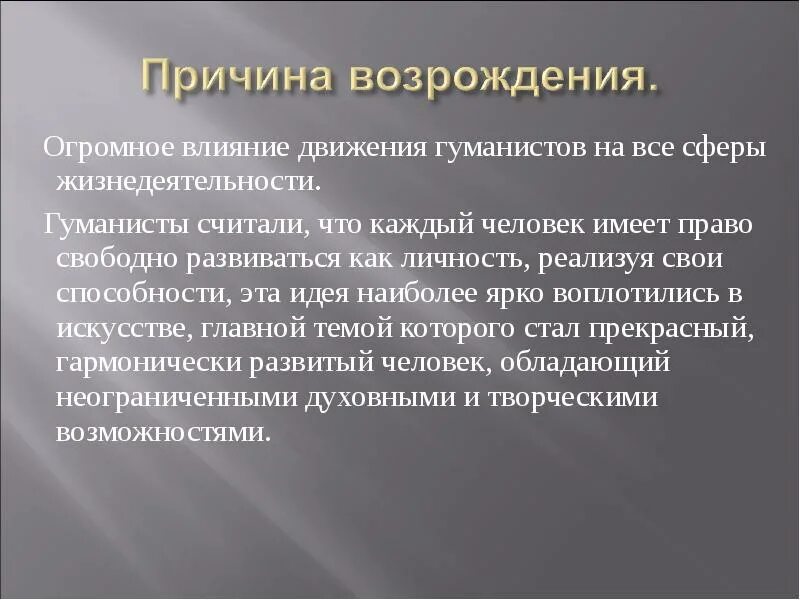 Причина возрождения.

Огромное влияние движения гуманистов на все сферы жизнедеятельности.

Гуманисты считали, что каждый человек имеет право свободно развиваться как личность, реализуя свои способности, эта идея наиболее ярко воплотились в искусстве, главной темой которого стал прекрасный, гармонически развитый человек, обладающий неограниченными духовными и творческими возможностями.